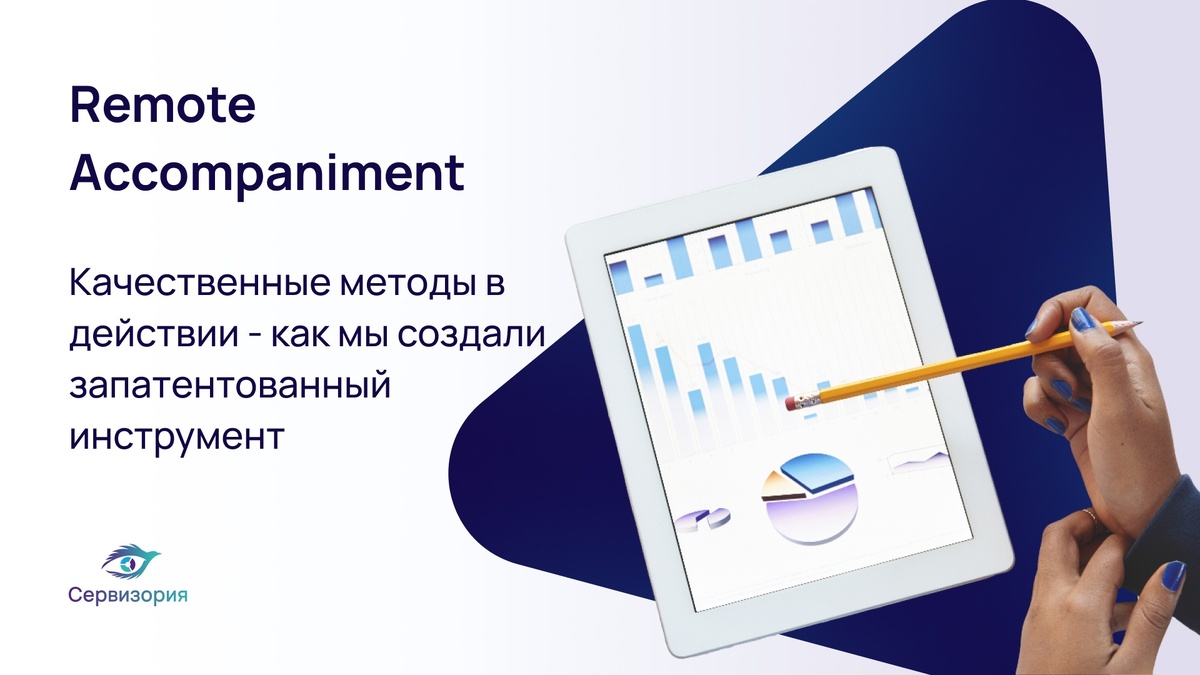 Remote Accompaniment

Качественные методы в действии - как мы создали запатентованный инструмент

Сервизория